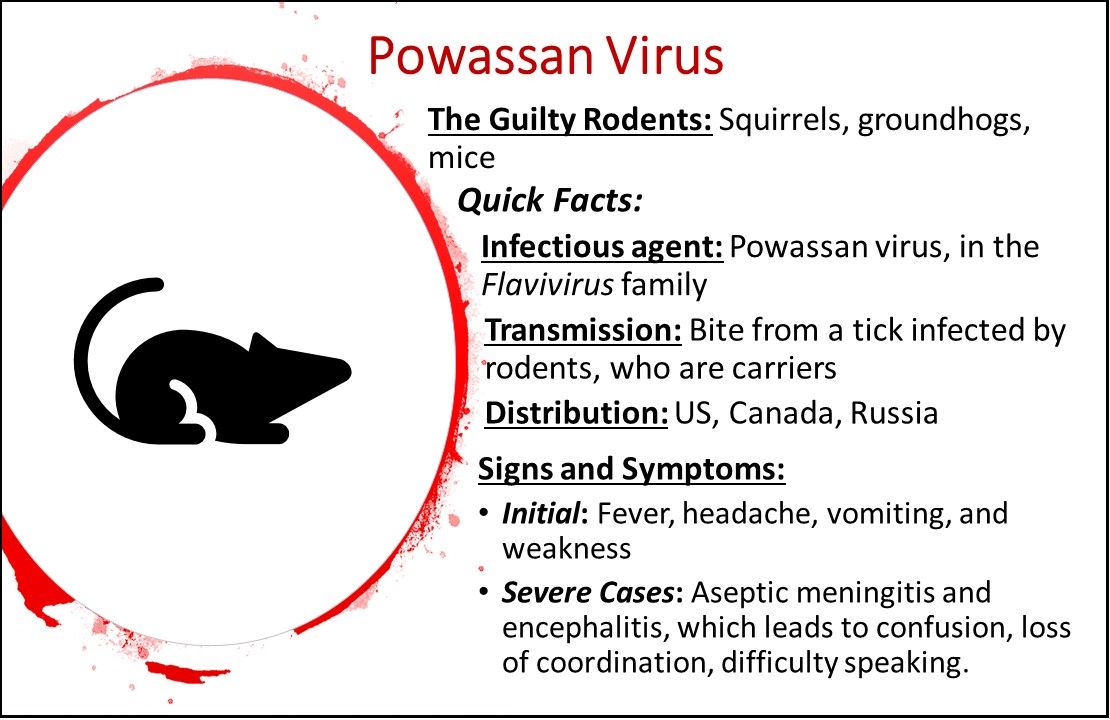 Powassan Virus

The Guilty Rodents: Squirrels, groundhogs, mice

Quick Facts:

Infectious agent: Powassan virus, in the Flavivirus family

Transmission: Bite from a tick infected by rodents, who are carriers

Distribution: US, Canada, Russia

Signs and Symptoms:

• Initial: Fever, headache, vomiting, and weakness
• Severe Cases: Aseptic meningitis and encephalitis, which leads to confusion, loss of coordination, difficulty speaking.